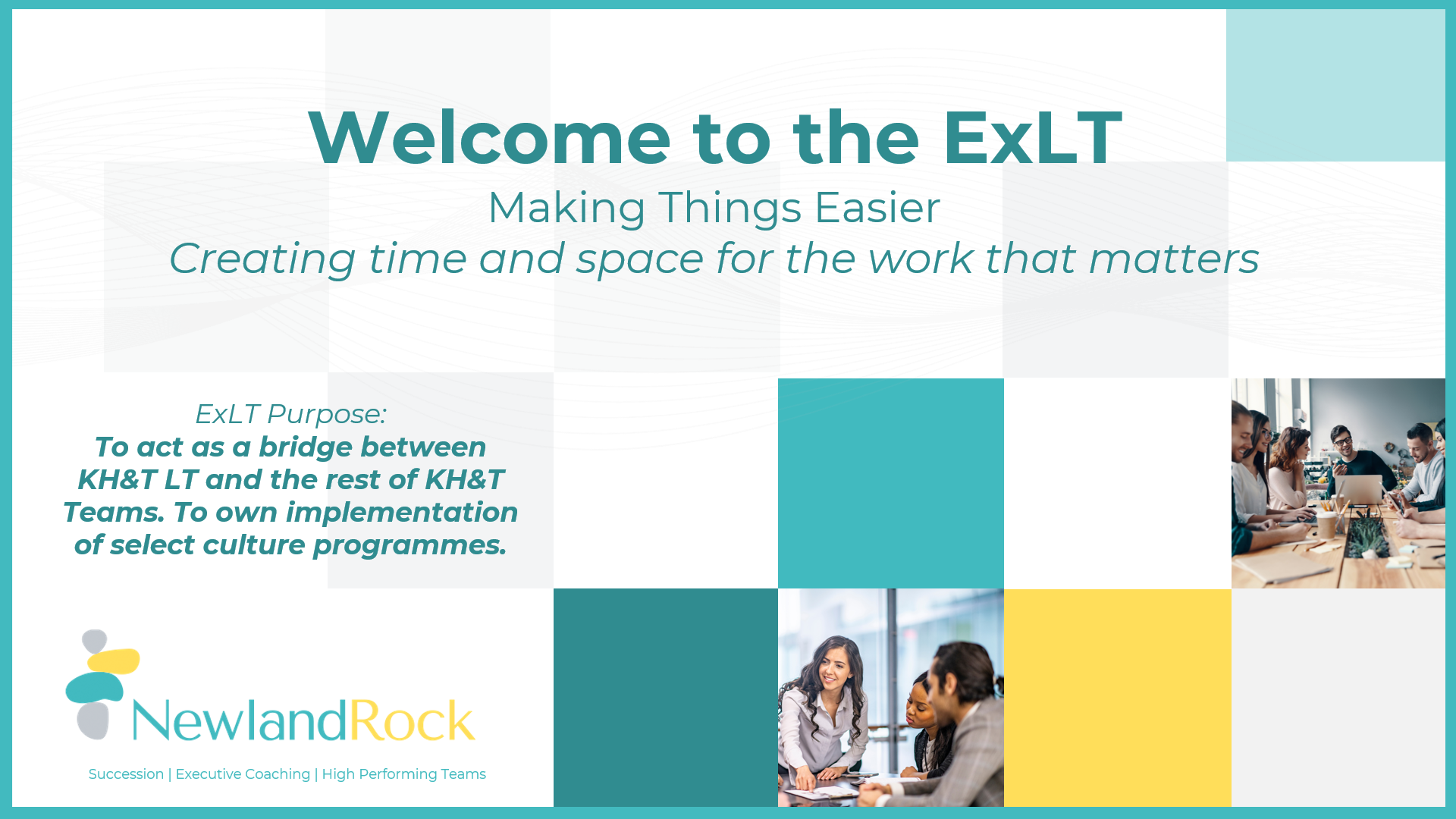 Welcome to the ExLT

Making Things Easier

Creating time and space for the work that matters

ExLT Purpose:

To act as a bridge between KH&T LT and the rest of KH&T Teams. To own implementation of select culture programmes.

NewlandRock

Succession | Executive Coaching | High Performing Teams